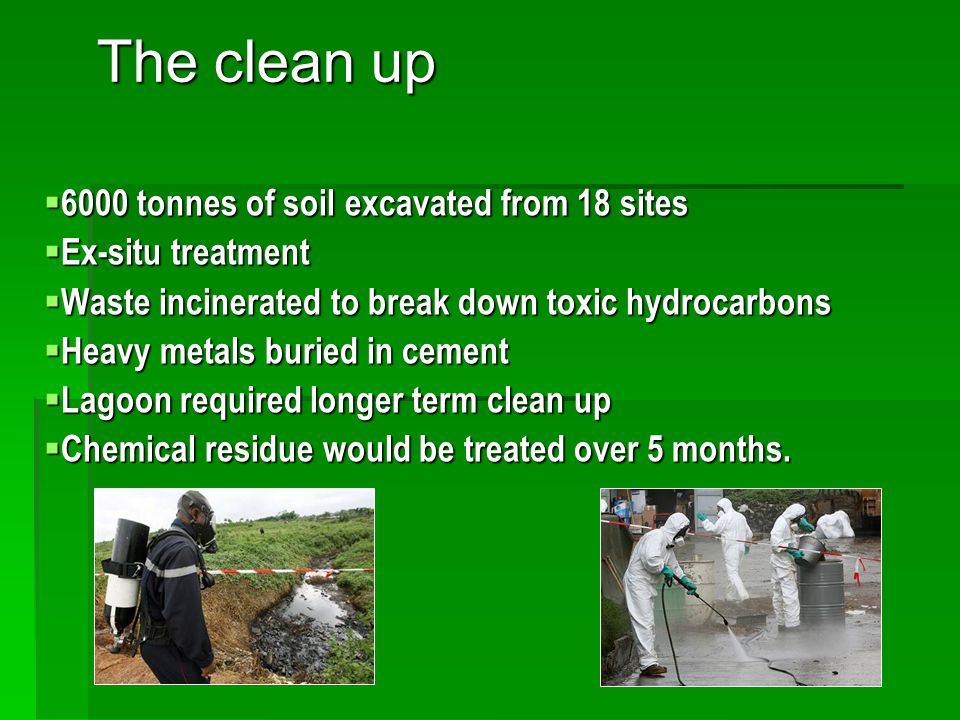 The clean up

▪6000 tonnes of soil excavated from 18 sites
▪Ex-situ treatment
▪Waste incinerated to break down toxic hydrocarbons
▪Heavy metals buried in cement
▪Lagoon required longer term clean up
▪Chemical residue would be treated over 5 months.